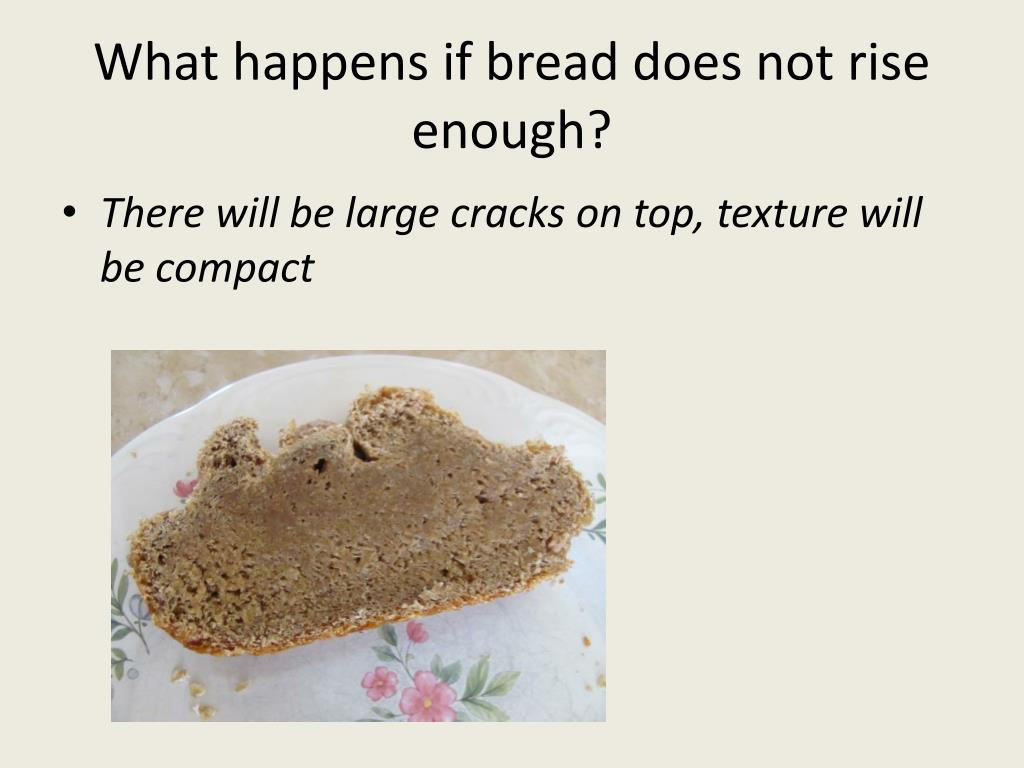 What happens if bread does not rise enough?

• There will be large cracks on top, texture will be compact